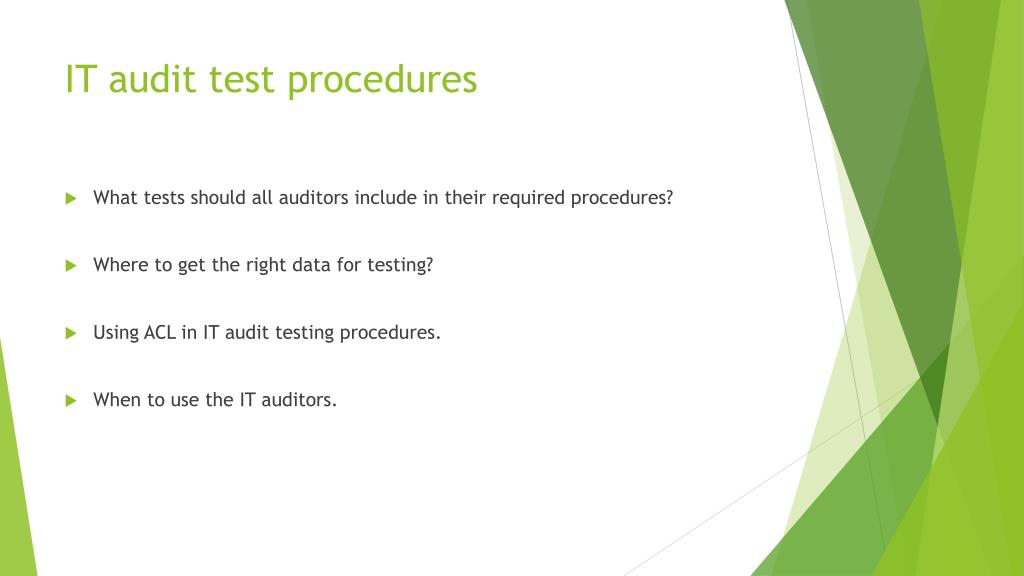 IT audit test procedures

What tests should all auditors include in their required procedures?

Where to get the right data for testing?

Using ACL in IT audit testing procedures.

When to use the IT auditors.